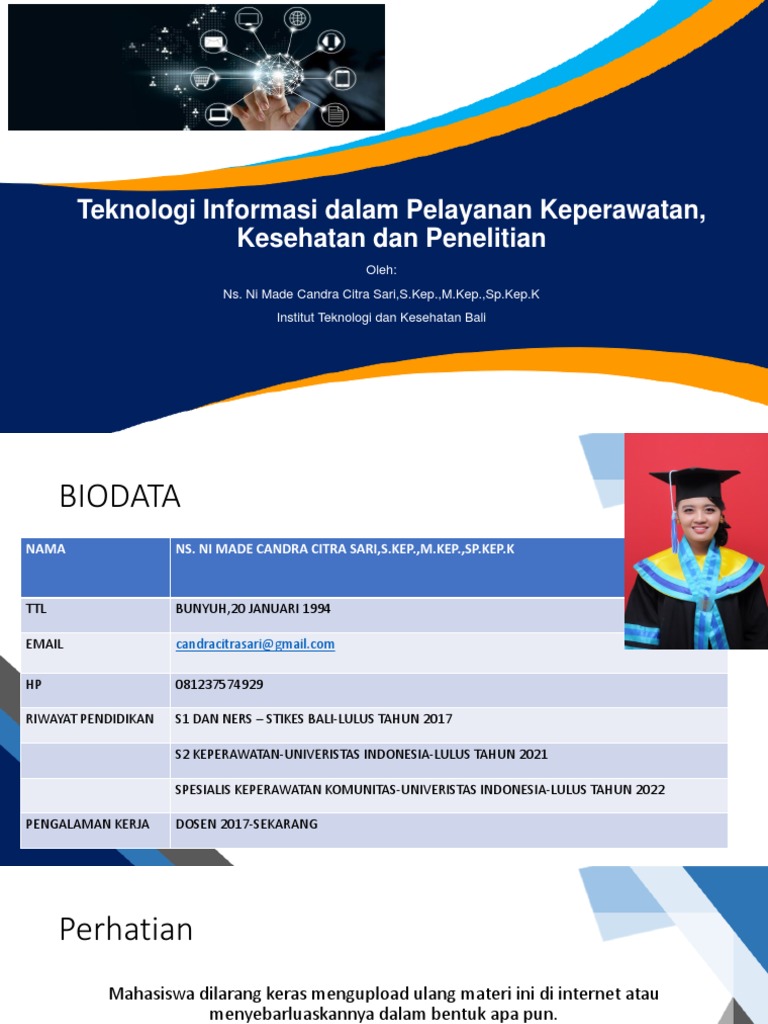 Teknologi Informasi dalam Pelayanan Keperawatan, Kesehatan dan Penelitian

Oleh:

Ns. Ni Made Candra Citra Sari,S.Kep.,M.Kep.,Sp.Kep.K

Institut Teknologi dan Kesehatan Bali

BIODATA

| NAMA | NS. NI MADE CANDRA CITRA SARI,S.KEP.,M.KEP.,SP.KEP.K |
|---|---|
| TTL | BUNYUH,20 JANUARI 1994 |
| EMAIL | candracitrasari@gmail.com |
| HP | 081237574929 |
| RIWAYAT PENDIDIKAN | S1 DAN NERS – STIKES BALI-LULUS TAHUN 2017 |
| | S2 KEPERAWATAN-UNIVERISTAS INDONESIA-LULUS TAHUN 2021 |
| | SPESIALIS KEPERAWATAN KOMUNITAS-UNIVERISTAS INDONESIA-LULUS TAHUN 2022 |
| PENGALAMAN KERJA | DOSEN 2017-SEKARANG |

Perhatian

Mahasiswa dilarang keras mengupload ulang materi ini di internet atau menyebarluaskannya dalam bentuk apa pun.